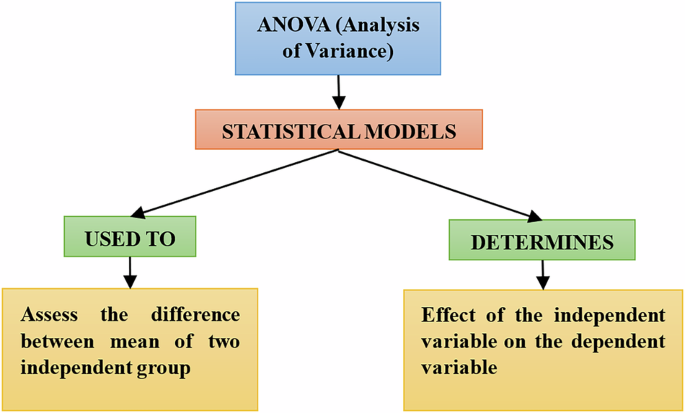 ANOVA (Analysis of Variance)

STATISTICAL MODELS

USED TO

DETERMINES

Assess the difference between mean of two independent group

Effect of the independent variable on the dependent variable